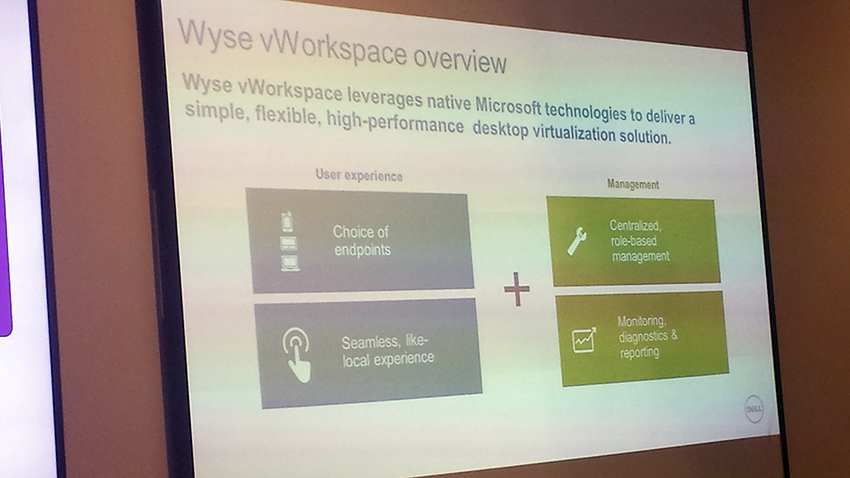 Wyse vWorkspace overview

Wyse vWorkspace leverages native Microsoft technologies to deliver a simple, flexible, high-performance desktop virtualization solution.

User experience

Choice of endpoints

Seamless, like-local experience

+

Management

Centralized, role-based management

Monitoring, diagnostics & reporting

DELL